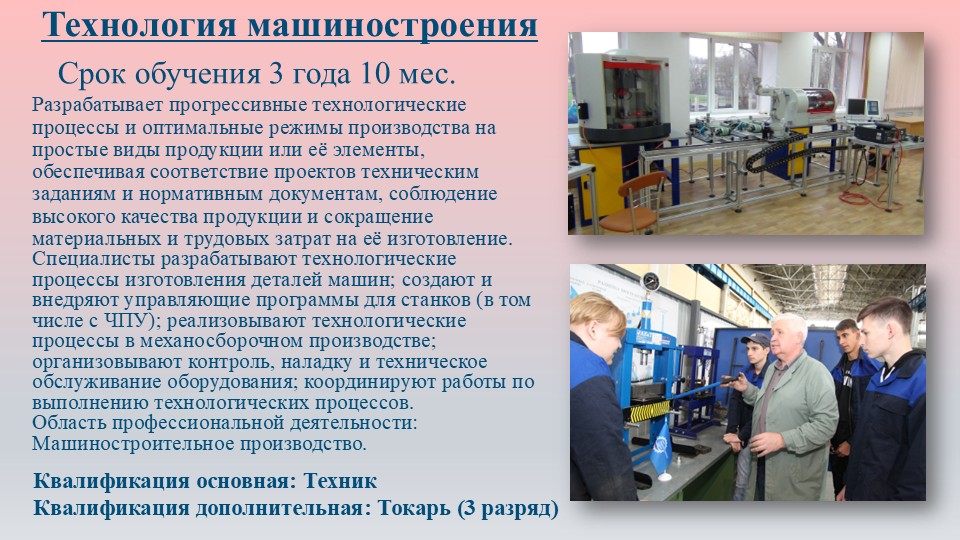 Технология машиностроения

Срок обучения 3 года 10 мес.

Разрабатывает прогрессивные технологические процессы и оптимальные режимы производства на простые виды продукции или её элементы, обеспечивая соответствие проектов техническим заданиям и нормативным документам, соблюдение высокого качества продукции и сокращение материальных и трудовых затрат на её изготовление. Специалисты разрабатывают технологические процессы изготовления деталей машин; создают и внедряют управляющие программы для станков (в том числе с ЧПУ); реализовывают технологические процессы в механосборочном производстве; организовывают контроль, наладку и техническое обслуживание оборудования; координируют работы по выполнению технологических процессов.
Область профессиональной деятельности:
Машиностроительное производство.

Квалификация основная: Техник
Квалификация дополнительная: Токарь (3 разряд)